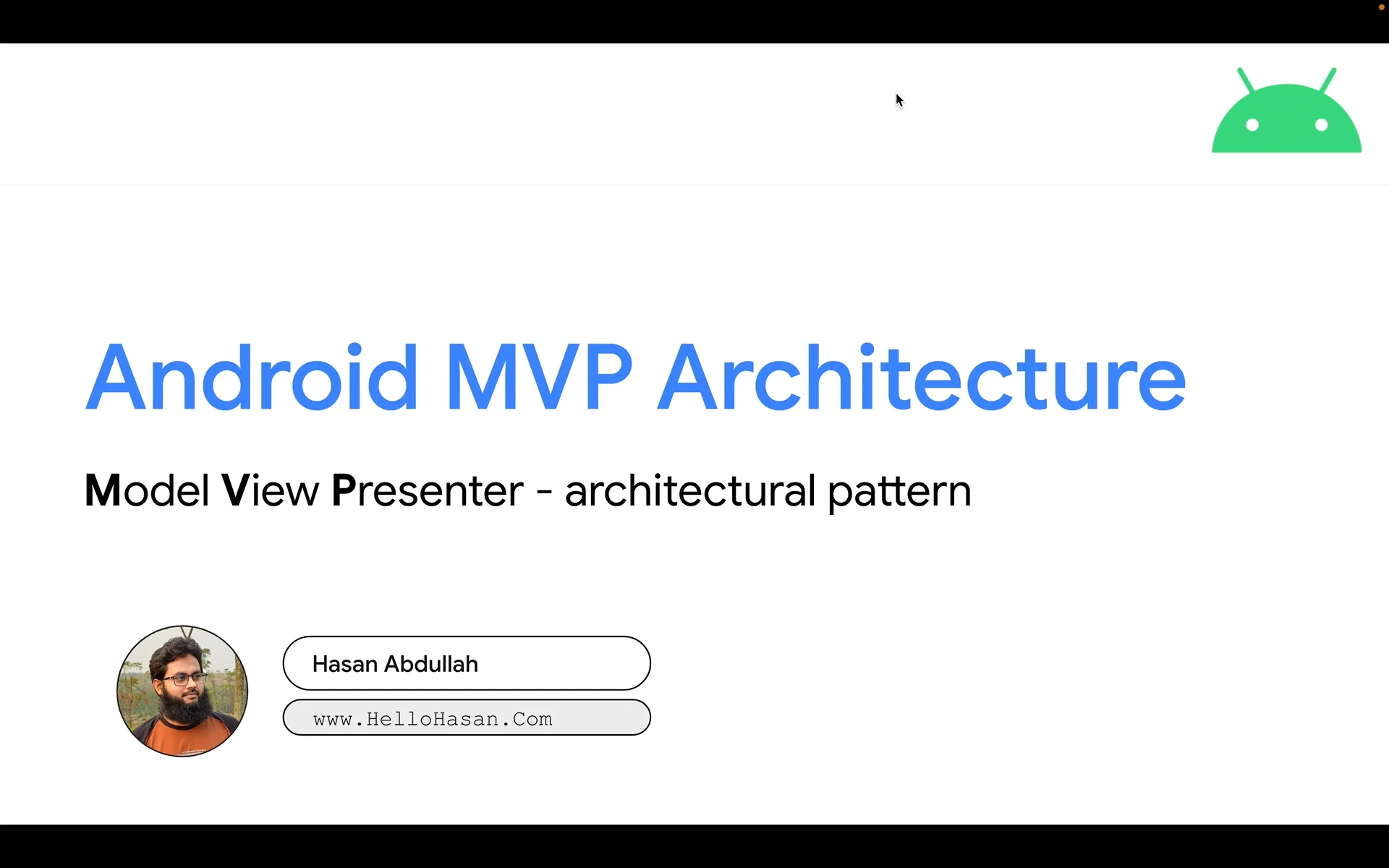 Android MVP Architecture

Model View Presenter - architectural pattern

Hasan Abdullah

www.HelloHasan.Com